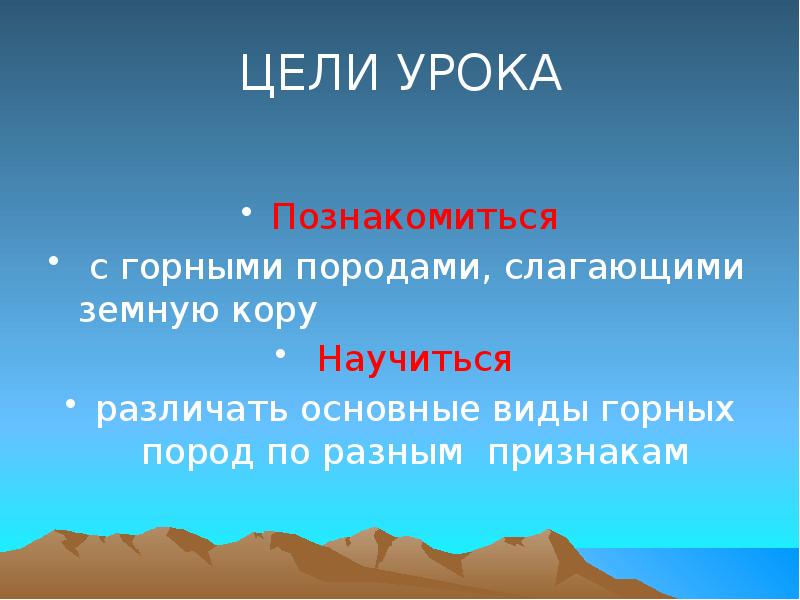 ЦЕЛИ УРОКА

• Познакомиться
• с горными породами, слагающими земную кору
• Научиться
• различать основные виды горных пород по разным признакам